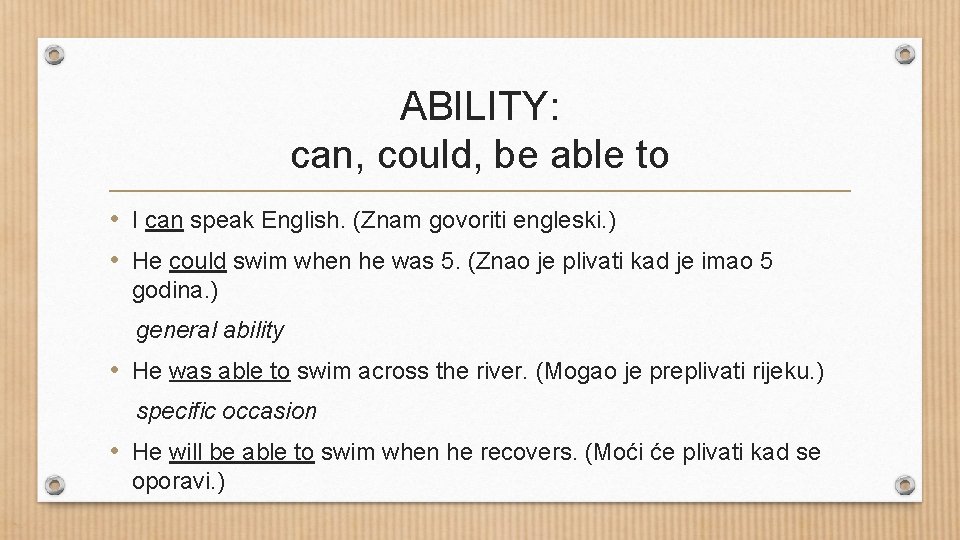 ABILITY:
can, could, be able to

• I can speak English. (Znam govoriti engleski.)
• He could swim when he was 5. (Znao je plivati kad je imao 5 godina.)

general ability

• He was able to swim across the river. (Mogao je preplivati rijeku.)

specific occasion

• He will be able to swim when he recovers. (Moći će plivati kad se oporavi.)